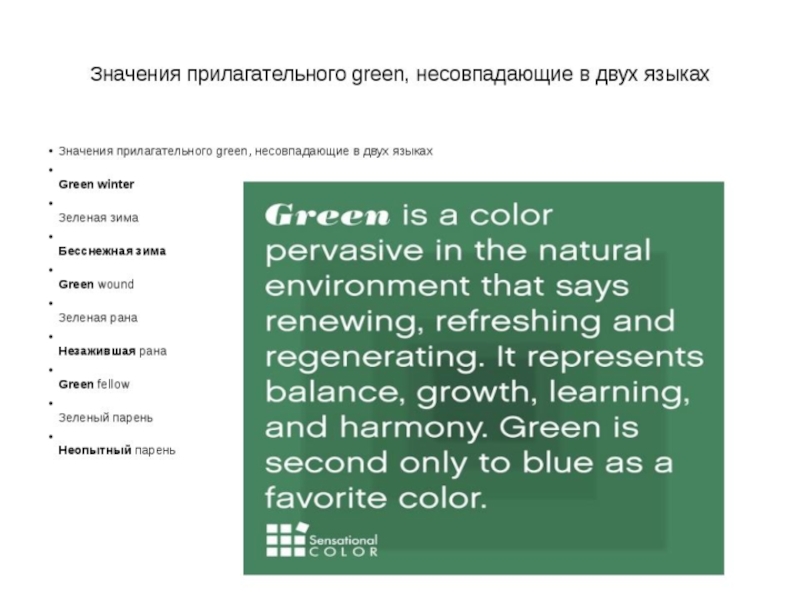 Значения прилагательного green, несовпадающие в двух языках

• Значения прилагательного green, несовпадающие в двух языках
•
Green winter
•
Зеленая зима
•
Бесснежная зима
•
Green wound
•
Зеленая рана
•
Незажившая рана
•
Green fellow
•
Зеленый парень
•
Неопытный парень

Green is a color pervasive in the natural environment that says renewing, refreshing and regenerating. It represents balance, growth, learning, and harmony. Green is second only to blue as a favorite color.

Sensational COLOR